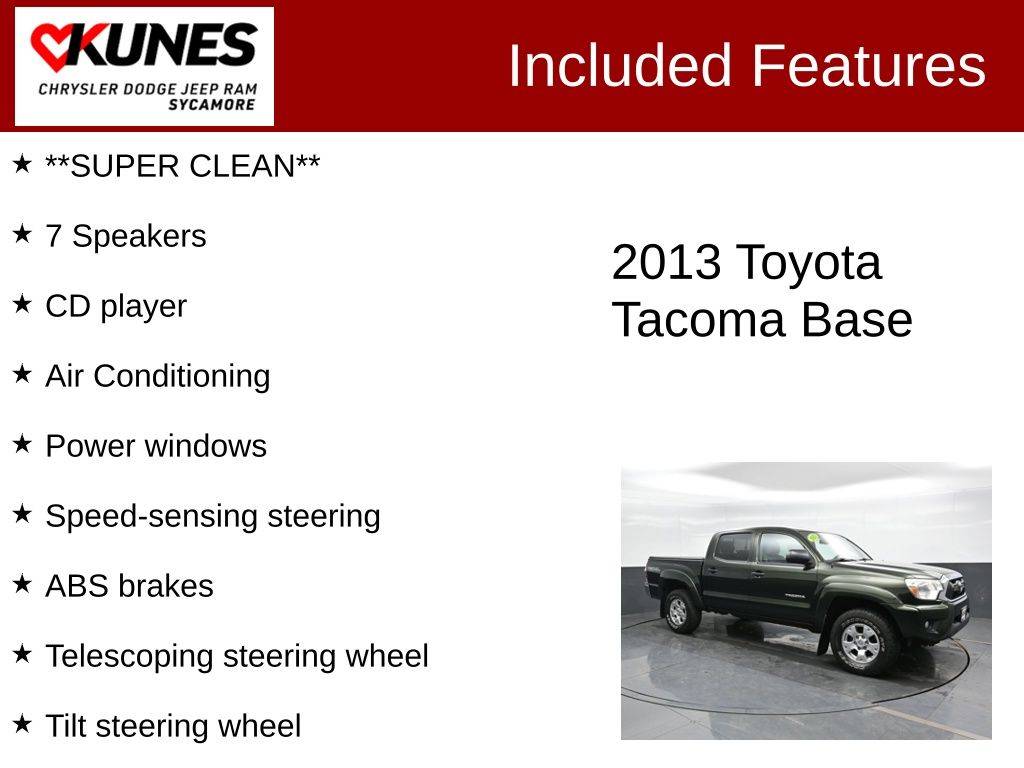 KUNES
CHRYSLER DODGE JEEP RAM
SYCAMORE

Included Features

★ **SUPER CLEAN**

★ 7 Speakers

★ CD player

★ Air Conditioning

★ Power windows

★ Speed-sensing steering

★ ABS brakes

★ Telescoping steering wheel

★ Tilt steering wheel

2013 Toyota Tacoma Base

TACOMA